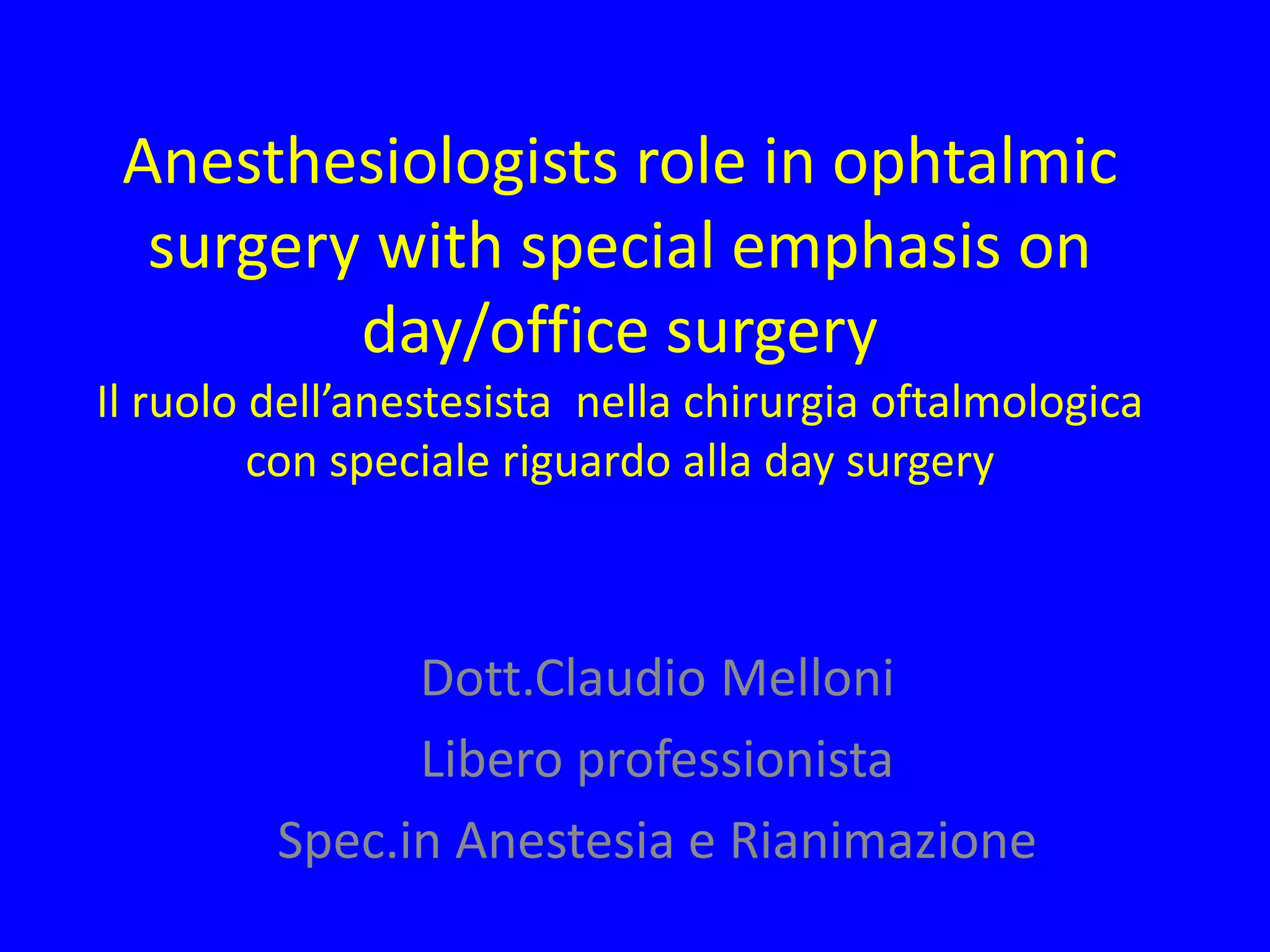 Anesthesiologists role in ophtalmic surgery with special emphasis on day/office surgery
Il ruolo dell’anestesista nella chirurgia oftalmologica con speciale riguardo alla day surgery

Dott.Claudio Melloni
Libero professionista
Spec.in Anestesia e Rianimazione